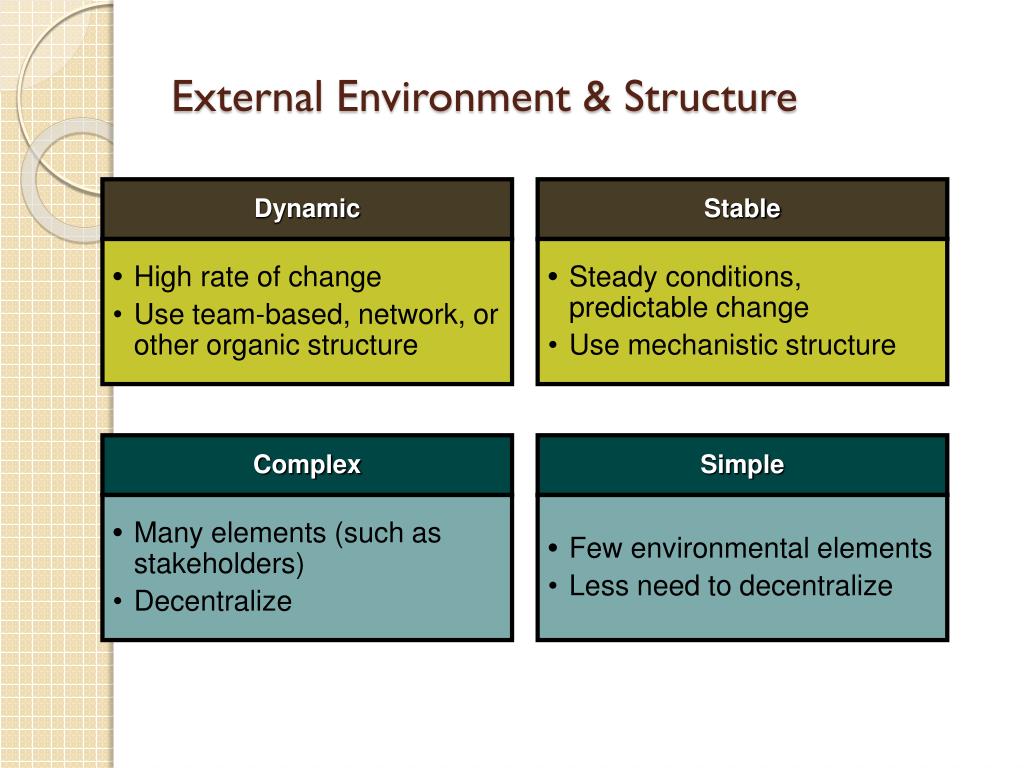 External Environment & Structure

Dynamic

• High rate of change
• Use team-based, network, or other organic structure

Stable

• Steady conditions, predictable change
• Use mechanistic structure

Complex

• Many elements (such as stakeholders)
• Decentralize

Simple

• Few environmental elements
• Less need to decentralize